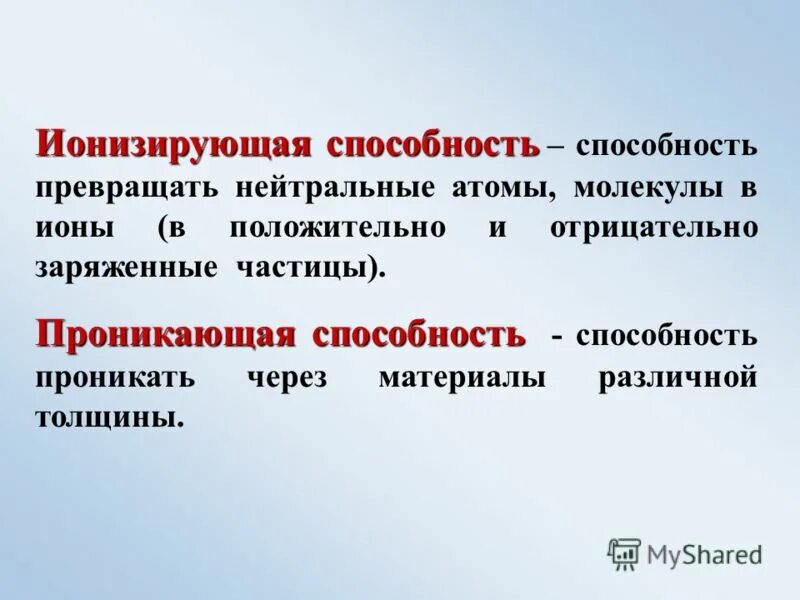 Ионизирующая способность – способность превращать нейтральные атомы, молекулы в ионы (в положительно и отрицательно заряженные частицы).

Проникающая способность - способность проникать через материалы различной толщины.

MyShared